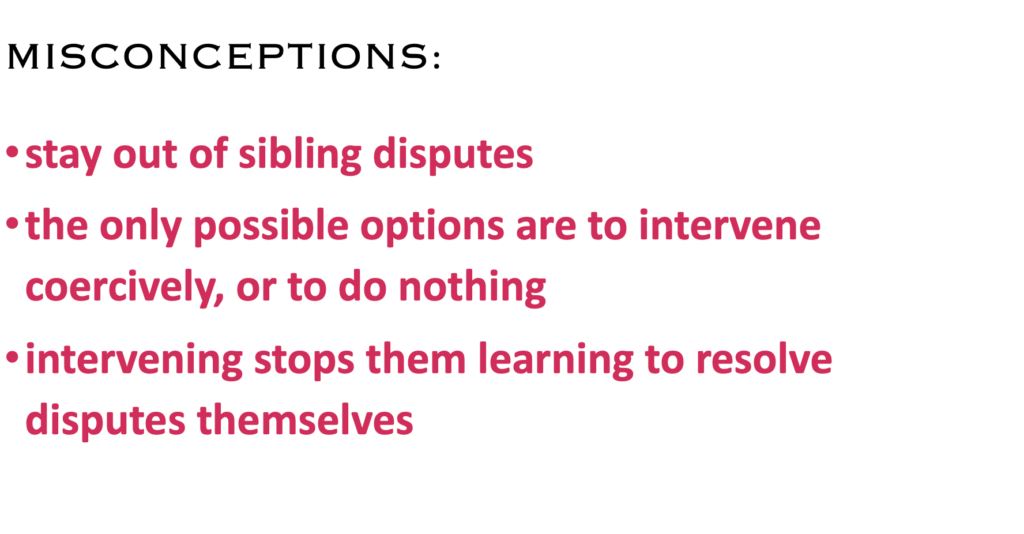 MISCONCEPTIONS:

• stay out of sibling disputes

• the only possible options are to intervene coercively, or to do nothing

• intervening stops them learning to resolve disputes themselves